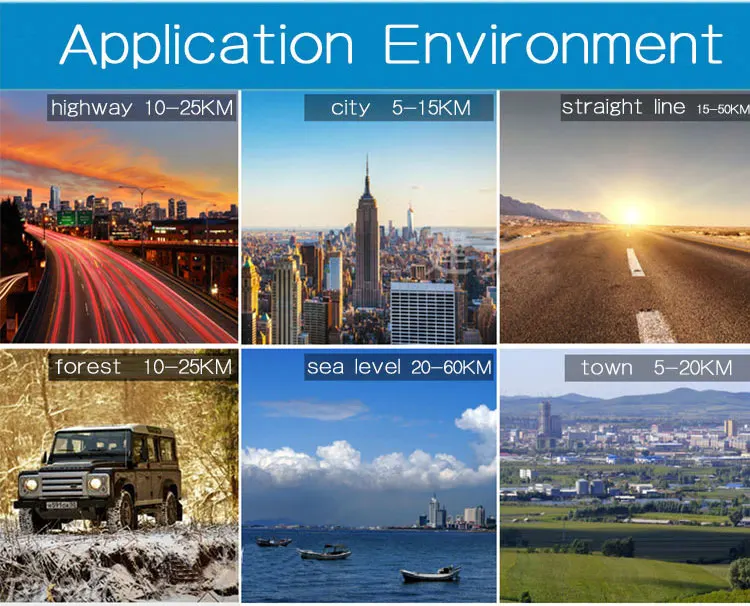 Application Environment

highway 10-25KM

city 5-15KM

straight line 15-50KM

forest 10-25KM

sea level 20-60KM

town 5-20KM